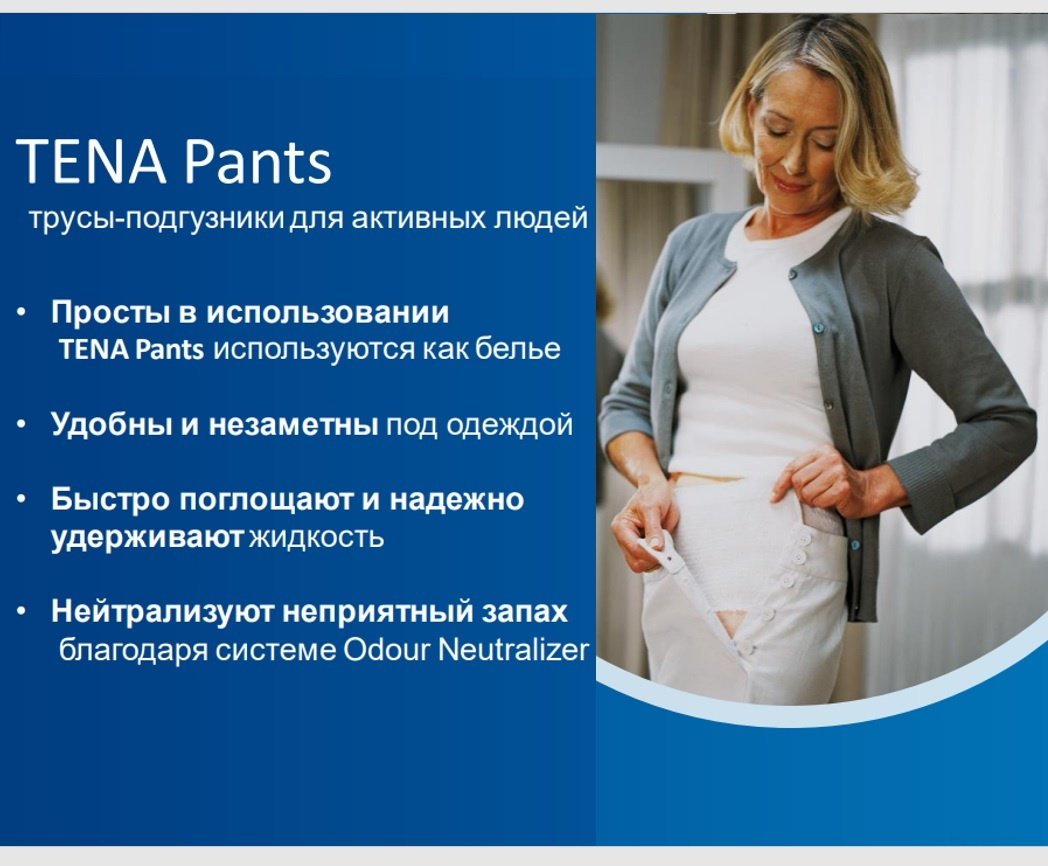 TENA Pants
трусы-подгузники для активных людей

• Просты в использовании
TENA Pants используются как белье

• Удобны и незаметны под одеждой

• Быстро поглощают и надежно удерживают жидкость

• Нейтрализуют неприятный запах
благодаря системе Odour Neutralizer